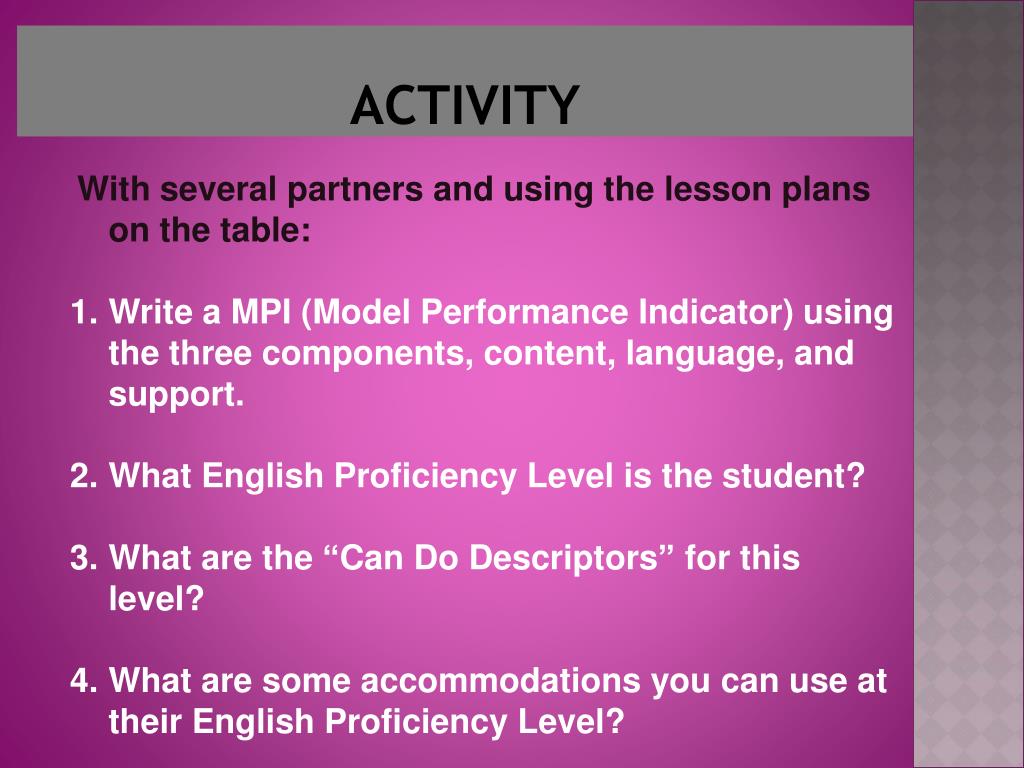 ACTIVITY

With several partners and using the lesson plans on the table:

1. Write a MPI (Model Performance Indicator) using the three components, content, language, and support.

2. What English Proficiency Level is the student?

3. What are the “Can Do Descriptors” for this level?

4. What are some accommodations you can use at their English Proficiency Level?